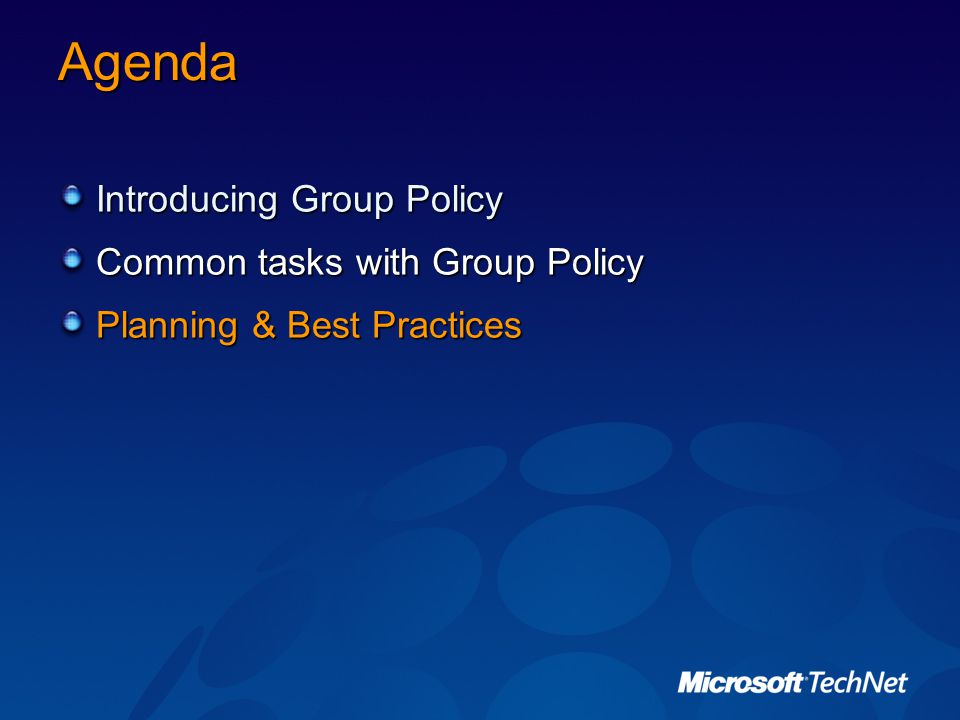 Agenda

Introducing Group Policy

Common tasks with Group Policy

Planning & Best Practices

Microsoft TechNet